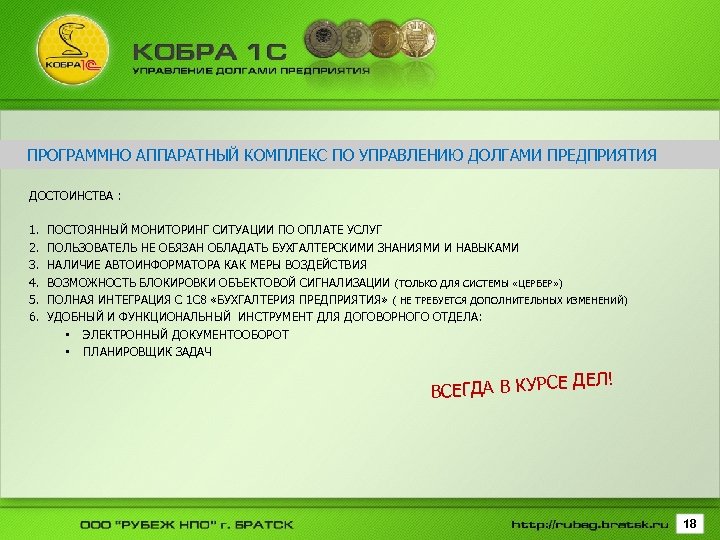 КОБРА 1С

КОБРА 1С
УПРАВЛЕНИЕ ДОЛГАМИ ПРЕДПРИЯТИЯ

ПРОГРАММНО АППАРАТНЫЙ КОМПЛЕКС ПО УПРАВЛЕНИЮ ДОЛГАМИ ПРЕДПРИЯТИЯ

ДОСТОИНСТВА :

1. ПОСТОЯННЫЙ МОНИТОРИНГ СИТУАЦИИ ПО ОПЛАТЕ УСЛУГ
2. ПОЛЬЗОВАТЕЛЬ НЕ ОБЯЗАН ОБЛАДАТЬ БУХГАЛТЕРСКИМИ ЗНАНИЯМИ И НАВЫКАМИ
3. НАЛИЧИЕ АВТОИНФОРМАТОРА КАК МЕРЫ ВОЗДЕЙСТВИЯ
4. ВОЗМОЖНОСТЬ БЛОКИРОВКИ ОБЪЕКТОВОЙ СИГНАЛИЗАЦИИ (ТОЛЬКО ДЛЯ СИСТЕМЫ «ЦЕРБЕР»)
5. ПОЛНАЯ ИНТЕГРАЦИЯ С 1С8 «БУХГАЛТЕРИЯ ПРЕДПРИЯТИЯ» ( НЕ ТРЕБУЕТСЯ ДОПОЛНИТЕЛЬНЫХ ИЗМЕНЕНИЙ)
6. УДОБНЫЙ И ФУНКЦИОНАЛЬНЫЙ ИНСТРУМЕНТ ДЛЯ ДОГОВОРНОГО ОТДЕЛА:
▪ ЭЛЕКТРОННЫЙ ДОКУМЕНТООБОРОТ
▪ ПЛАНИРОВЩИК ЗАДАЧ

ВСЕГДА В КУРСЕ ДЕЛ!

ООО "РУБЕЖ НПО" г. БРАТСК
http://rubeg.bratsk.ru
18